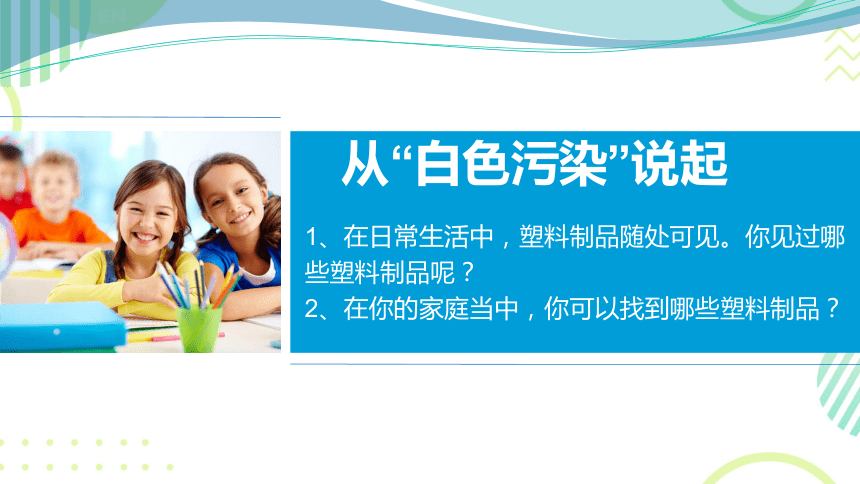 从“白色污染”说起

1、在日常生活中，塑料制品随处可见。你见过哪些塑料制品呢？
2、在你的家庭当中，你可以找到哪些塑料制品？